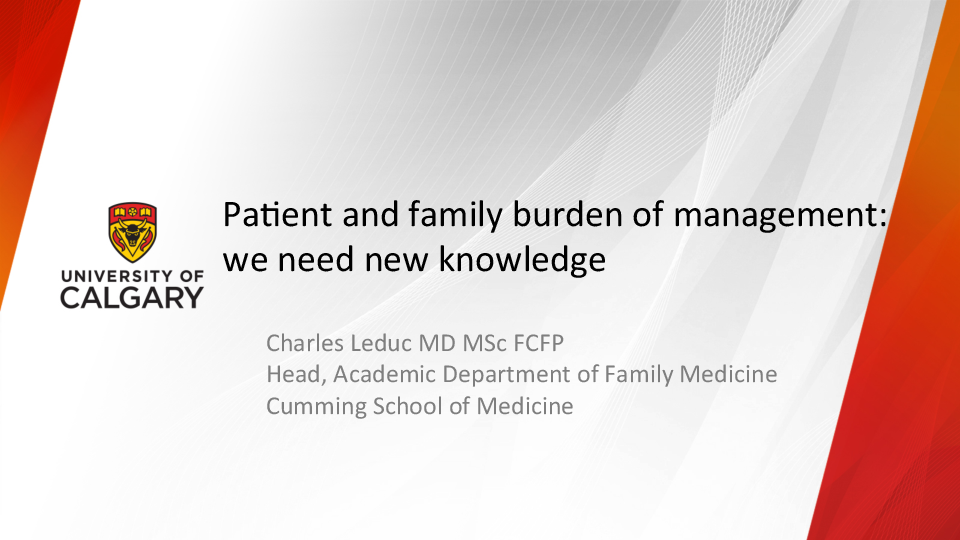 UNIVERSITY OF CALGARY

Patient and family burden of management: we need new knowledge

Charles Leduc MD MSc FCFP
Head, Academic Department of Family Medicine
Cumming School of Medicine